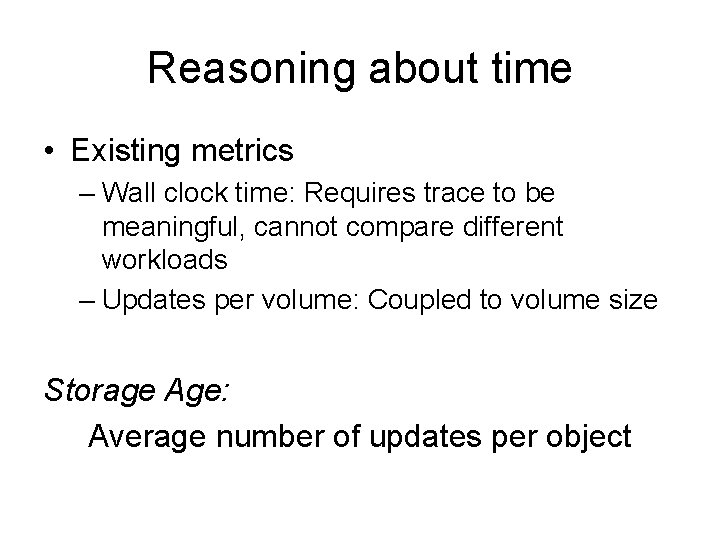 Reasoning about time

• Existing metrics
– Wall clock time: Requires trace to be meaningful, cannot compare different workloads
– Updates per volume: Coupled to volume size

Storage Age:

Average number of updates per object